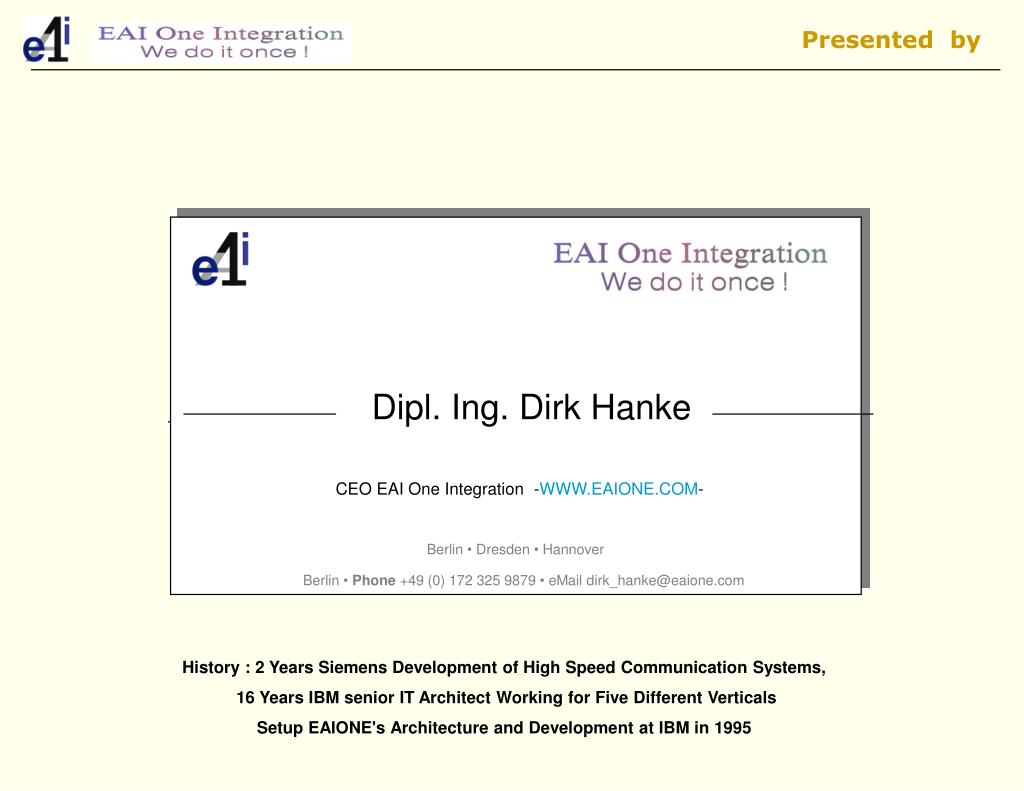 e1i EAI One Integration
We do it once !

Presented by

e1i EAI One Integration
We do it once !

Dipl. Ing. Dirk Hanke

CEO EAI One Integration -WWW.EAIONE.COM-

Berlin • Dresden • Hannover

Berlin • Phone +49 (0) 172 325 9879 • eMail dirk_hanke@eaione.com

History : 2 Years Siemens Development of High Speed Communication Systems,

16 Years IBM senior IT Architect Working for Five Different Verticals

Setup EAIONE's Architecture and Development at IBM in 1995